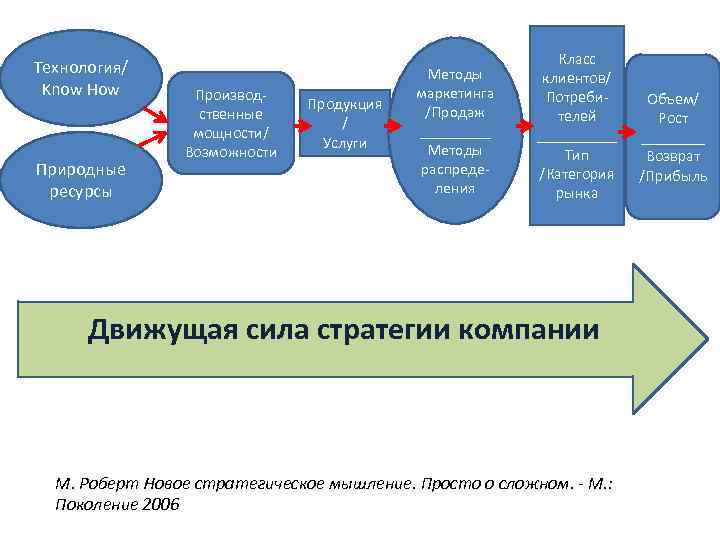 Технология/ Know How

Природные ресурсы

Производственные мощности/ Возможности

Продукция / Услуги

Методы маркетинга /Продаж

Методы распределения

Класс клиентов/ Потребителей

Тип /Категория рынка

Объем/ Рост

Возврат /Прибыль

Движущая сила стратегии компании

М. Роберт Новое стратегическое мышление. Просто о сложном. - М.: Поколение 2006